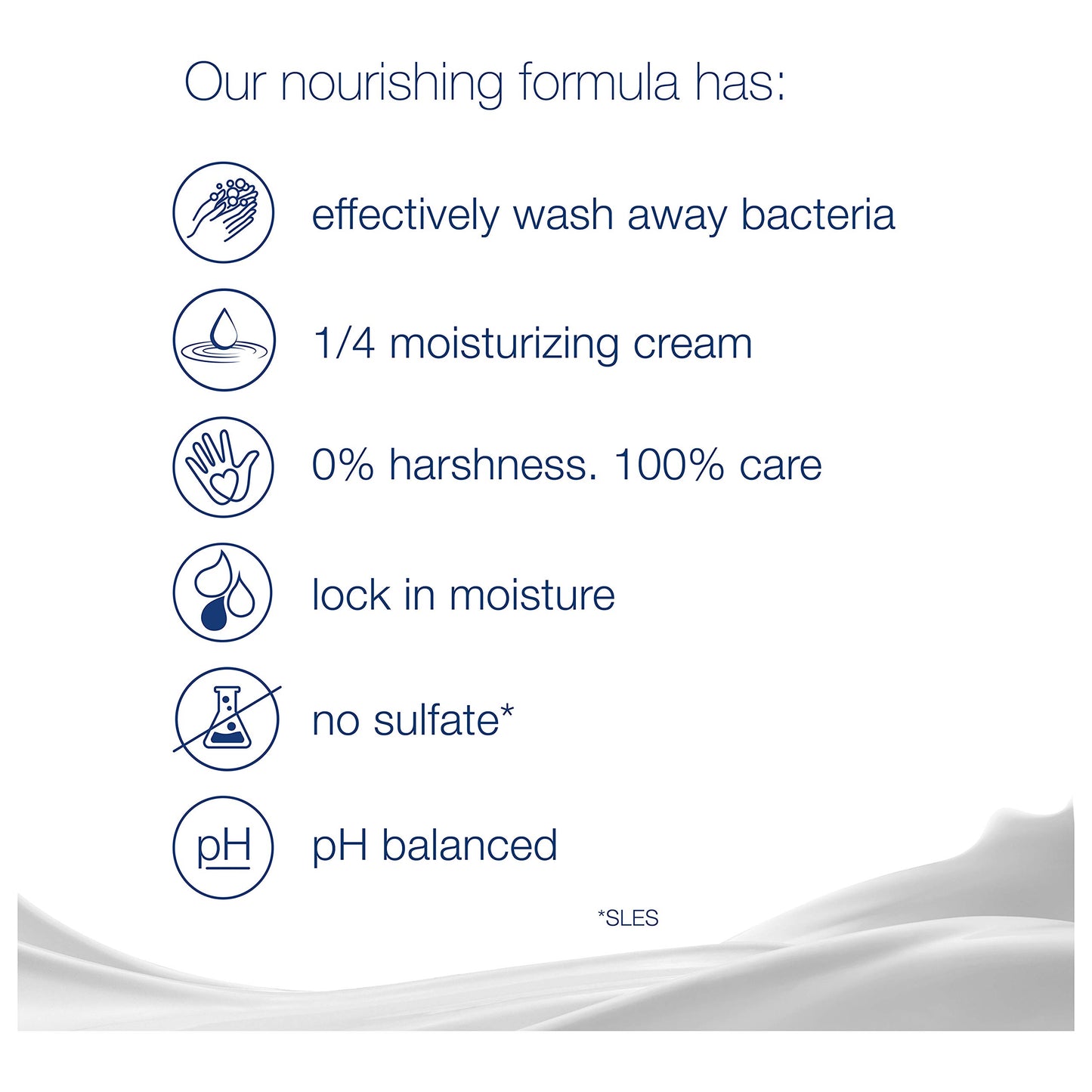 Our nourishing formula has:

effectively wash away bacteria

1/4 moisturizing cream

0% harshness. 100% care

lock in moisture

no sulfate*

pH

pH balanced

*SLES